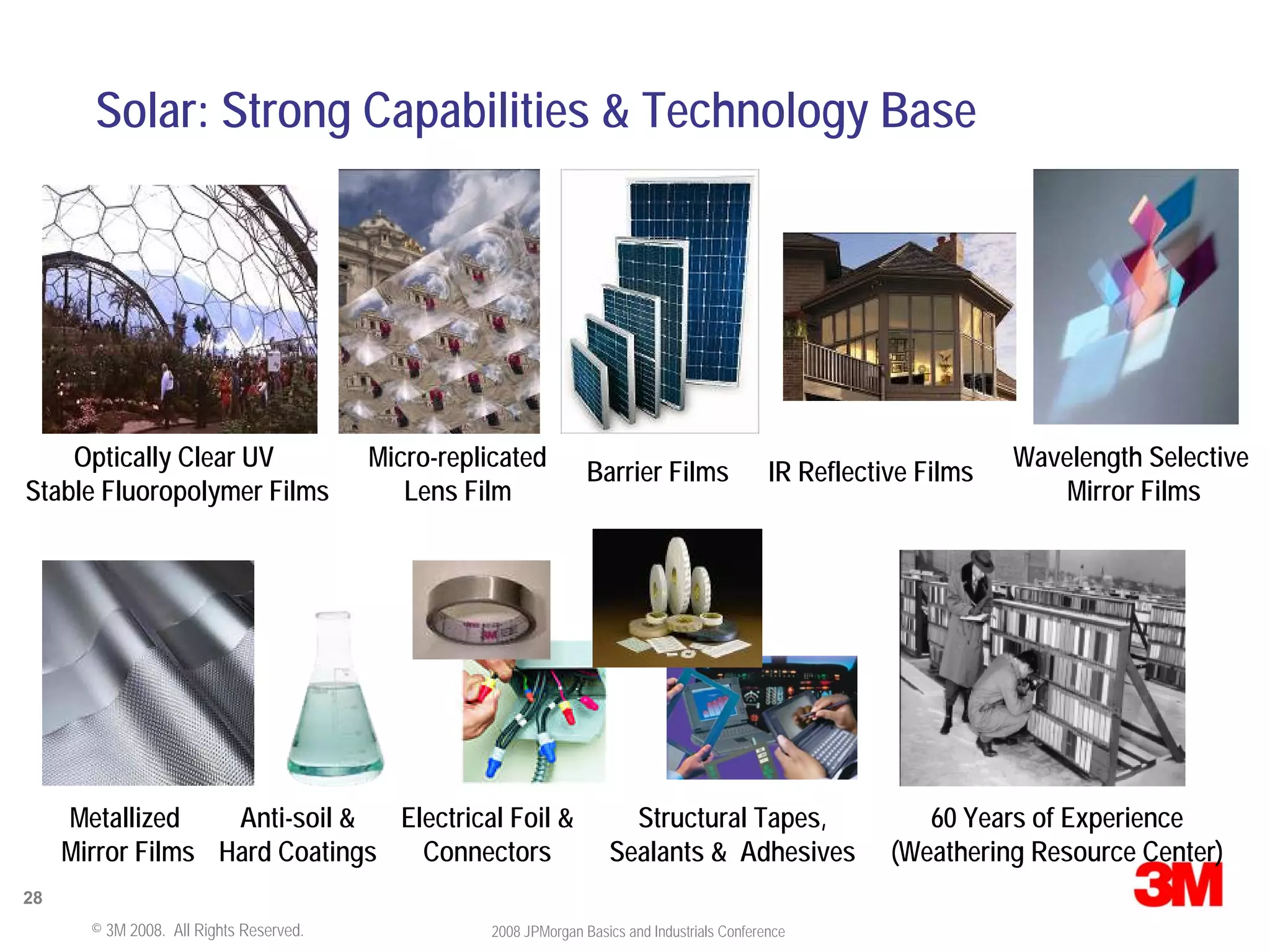 Solar: Strong Capabilities & Technology Base

Optically Clear UV Stable Fluoropolymer Films

Micro-replicated Lens Film

Barrier Films

IR Reflective Films

Wavelength Selective Mirror Films

Metallized Mirror Films

Anti-soil & Hard Coatings

Electrical Foil & Connectors

Structural Tapes, Sealants & Adhesives

60 Years of Experience (Weathering Resource Center)

28

3M

© 3M 2008. All Rights Reserved.

2008 JPMorgan Basics and Industrials Conference